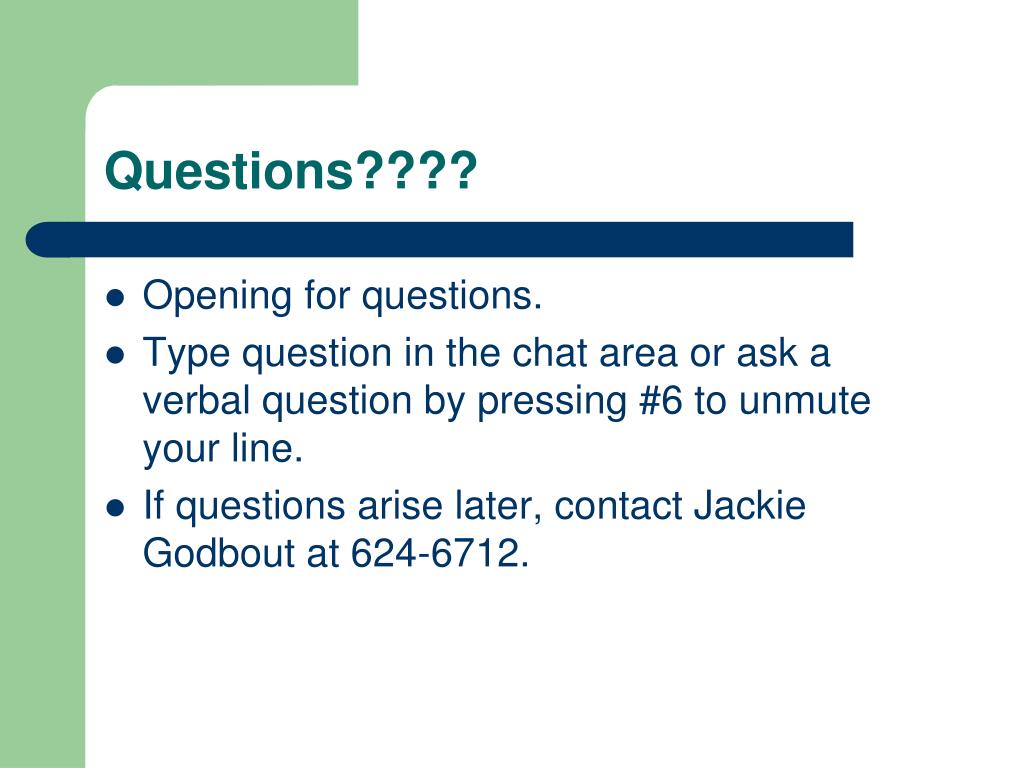 Questions????

- Opening for questions.
- Type question in the chat area or ask a verbal question by pressing #6 to unmute your line.
- If questions arise later, contact Jackie Godbout at 624-6712.